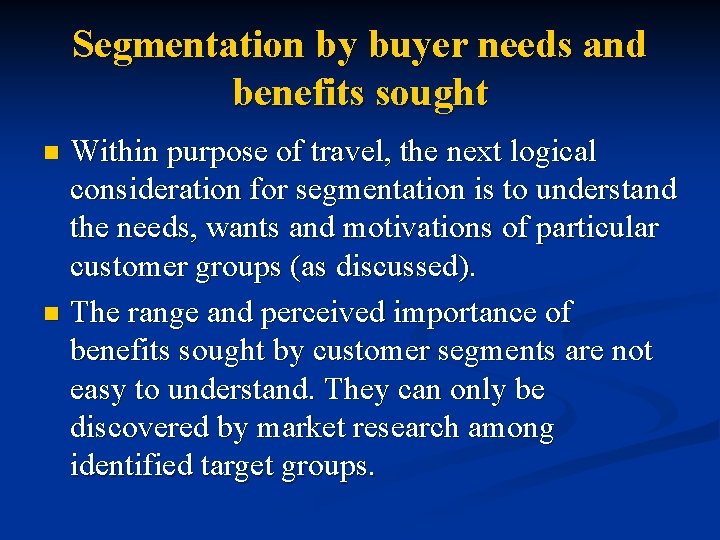 Segmentation by buyer needs and benefits sought

- Within purpose of travel, the next logical consideration for segmentation is to understand the needs, wants and motivations of particular customer groups (as discussed).
- The range and perceived importance of benefits sought by customer segments are not easy to understand. They can only be discovered by market research among identified target groups.